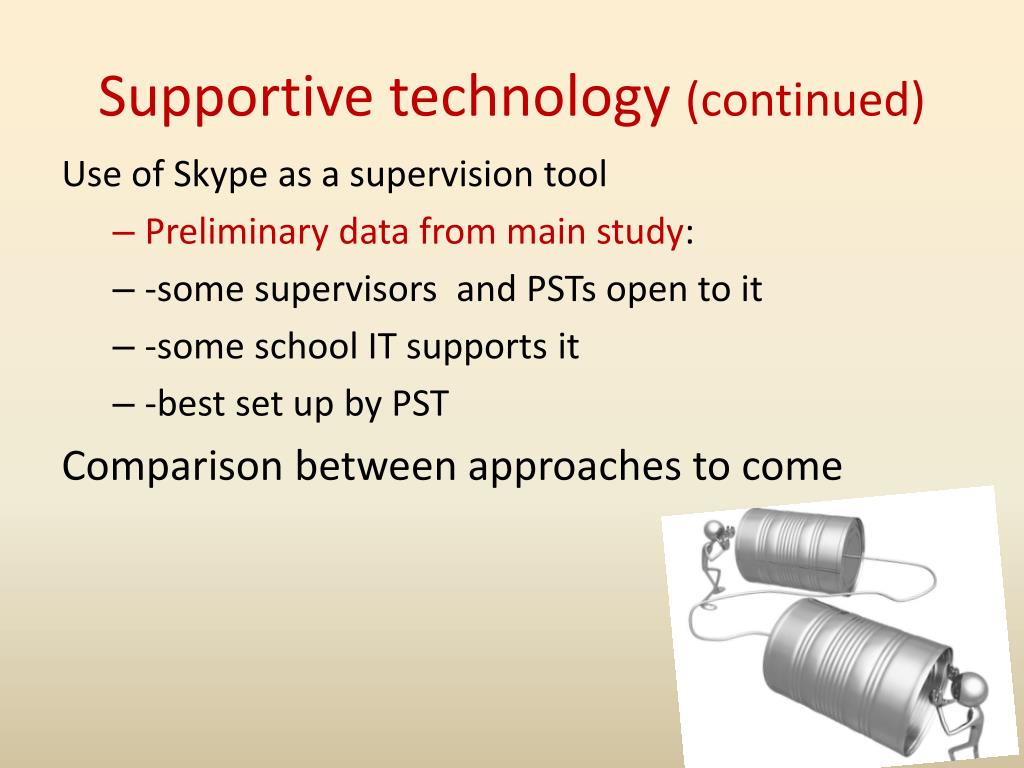 Supportive technology (continued)

Use of Skype as a supervision tool

– Preliminary data from main study:

– -some supervisors and PSTs open to it

– -some school IT supports it

– -best set up by PST

Comparison between approaches to come